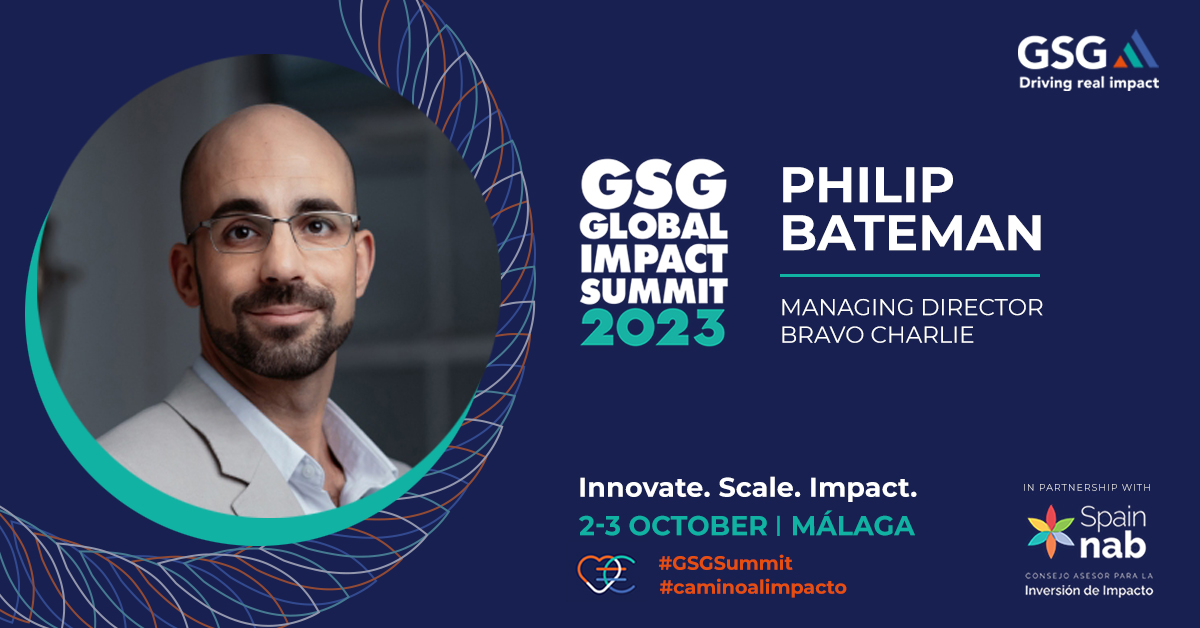 GSG
Driving real impact

GSG GLOBAL IMPACT SUMMIT 2023

PHILIP BATEMAN

MANAGING DIRECTOR
BRAVO CHARLIE

Innovate. Scale. Impact.
2-3 OCTOBER | MÁLAGA
#GSGSummit
#caminoalimpacto

IN PARTNERSHIP WITH
Spain nab
CONSEJO ASESOR PARA LA
Inversión de Impacto